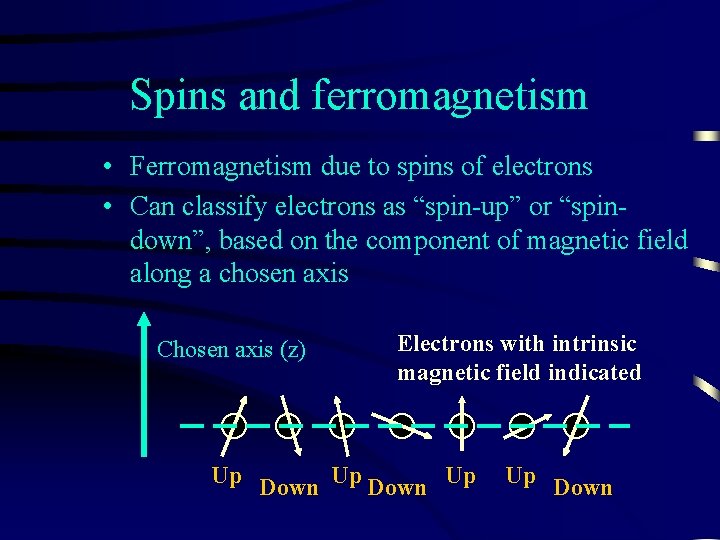 Spins and ferromagnetism

• Ferromagnetism due to spins of electrons
• Can classify electrons as “spin-up” or “spin-down”, based on the component of magnetic field along a chosen axis

Chosen axis (z)

Electrons with intrinsic magnetic field indicated

Up Down Up Down Up Up Down